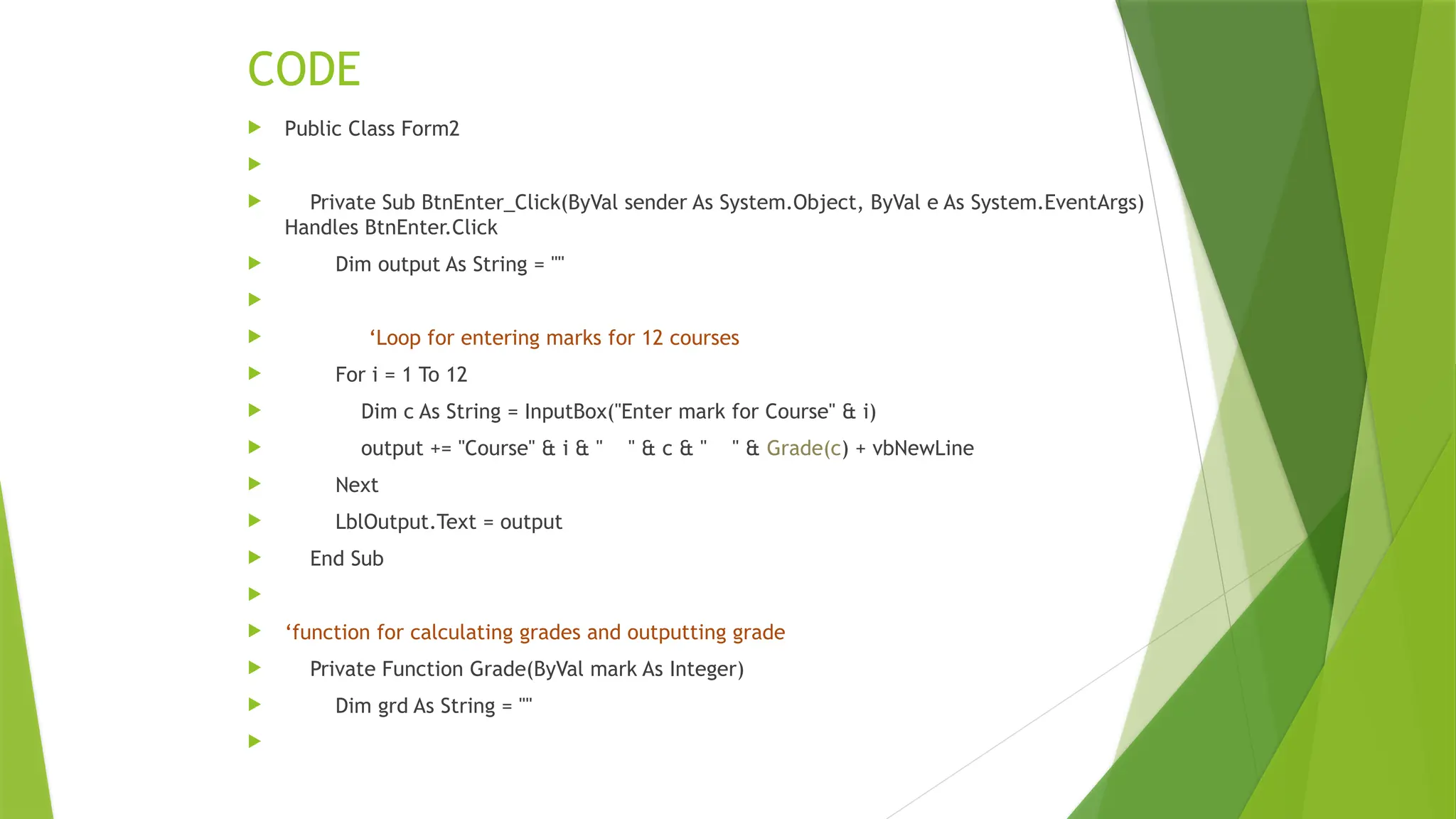 CODE

Public Class Form2

Private Sub BtnEnter_Click(ByVal sender As System.Object, ByVal e As System.EventArgs) Handles BtnEnter.Click

Dim output As String = ""

‘Loop for entering marks for 12 courses

For i = 1 To 12

Dim c As String = InputBox("Enter mark for Course" & i)

output += "Course" & i & "    " & c & "    " & Grade(c) + vbNewLine

Next

LblOutput.Text = output

End Sub

‘function for calculating grades and outputting grade

Private Function Grade(ByVal mark As Integer)

Dim grd As String = ""